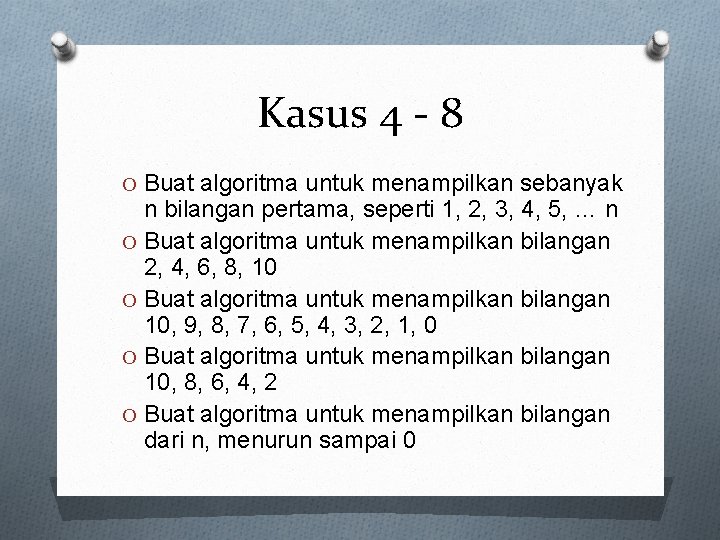 Kasus 4 - 8

O Buat algoritma untuk menampilkan sebanyak n bilangan pertama, seperti 1, 2, 3, 4, 5, … n
O Buat algoritma untuk menampilkan bilangan 2, 4, 6, 8, 10
O Buat algoritma untuk menampilkan bilangan 10, 9, 8, 7, 6, 5, 4, 3, 2, 1, 0
O Buat algoritma untuk menampilkan bilangan 10, 8, 6, 4, 2
O Buat algoritma untuk menampilkan bilangan dari n, menurun sampai 0